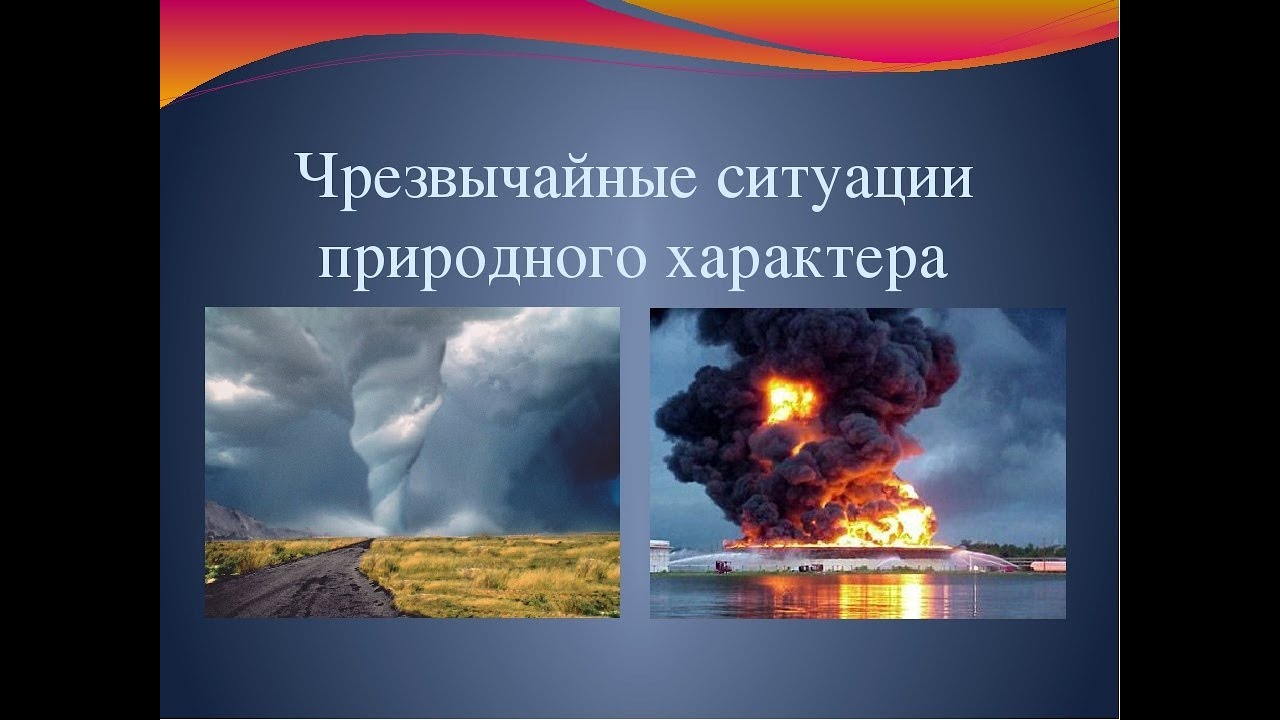 Чрезвычайные ситуации природного характера